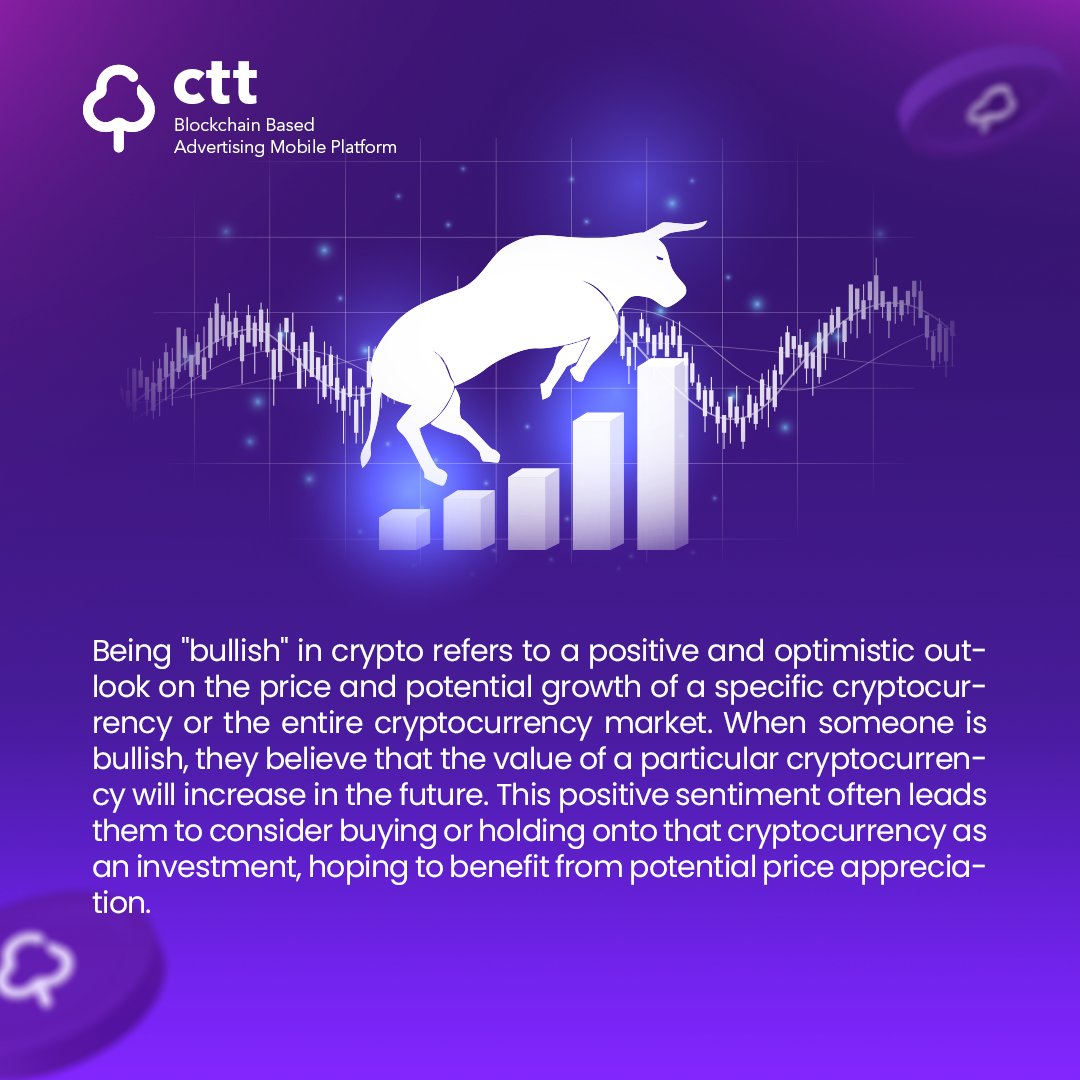 ctt
Blockchain Based
Advertising Mobile Platform

Being "bullish" in crypto refers to a positive and optimistic outlook on the price and potential growth of a specific cryptocurrency or the entire cryptocurrency market. When someone is bullish, they believe that the value of a particular cryptocurrency will increase in the future. This positive sentiment often leads them to consider buying or holding onto that cryptocurrency as an investment, hoping to benefit from potential price appreciation.